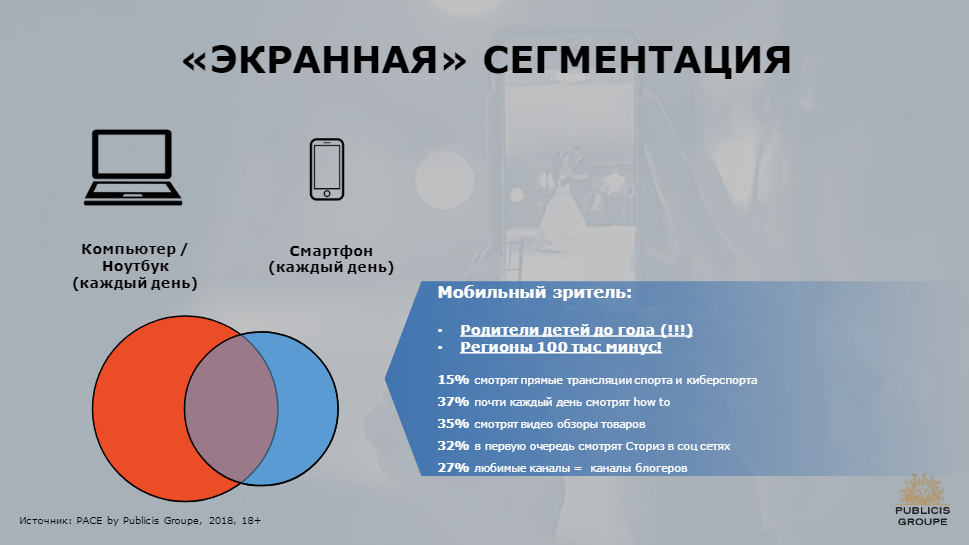 «ЭКРАННАЯ» СЕГМЕНТАЦИЯ

Компьютер / Ноутбук (каждый день)

Смартфон (каждый день)

Мобильный зритель:

• Родители детей до года (!!!)
• Регионы 100 тыс минус!

15% смотрят прямые трансляции спорта и киберспорта
37% почти каждый день смотрят how to
35% смотрят видео обзоры товаров
32% в первую очередь смотрят Сториз в соц сетях
27% любимые каналы = каналы блогеров

Источник: PACE by Publicis Groupe, 2018, 18+

PUBLICIS GROUPE